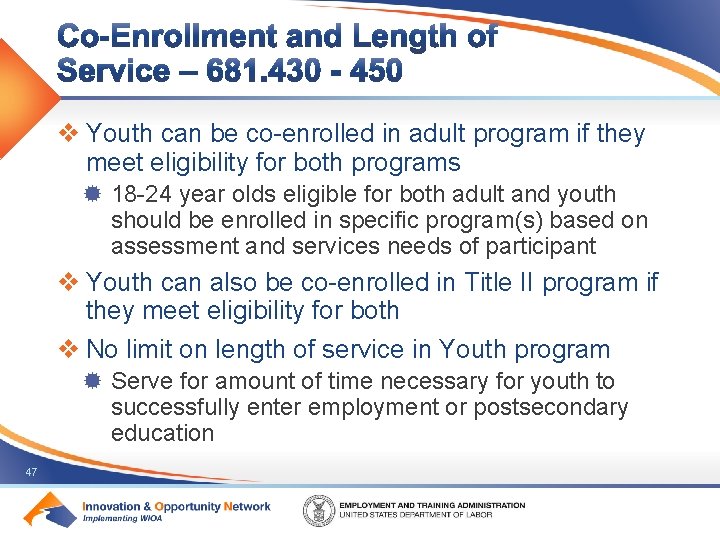 Co-Enrollment and Length of Service – 681.430 - 450

❖ Youth can be co-enrolled in adult program if they meet eligibility for both programs

18-24 year olds eligible for both adult and youth should be enrolled in specific program(s) based on assessment and services needs of participant

❖ Youth can also be co-enrolled in Title II program if they meet eligibility for both

❖ No limit on length of service in Youth program

Serve for amount of time necessary for youth to successfully enter employment or postsecondary education

47

Innovation & Opportunity Network
Implementing WIOA

EMPLOYMENT AND TRAINING ADMINISTRATION
UNITED STATES DEPARTMENT OF LABOR